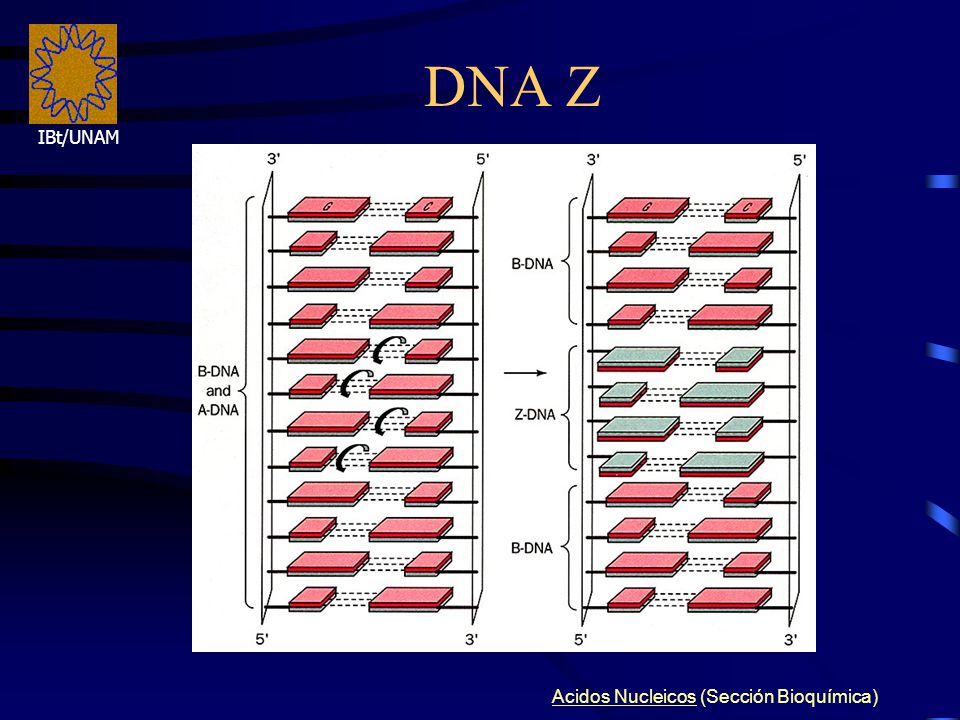 IBt/UNAM

DNA Z

3'

5'

G

C

B-DNA and A-DNA

5'

3'

3'

5'

G

C

B-DNA

Z-DNA

B-DNA

5'

3'

Acidos Nucleicos (Sección Bioquímica)